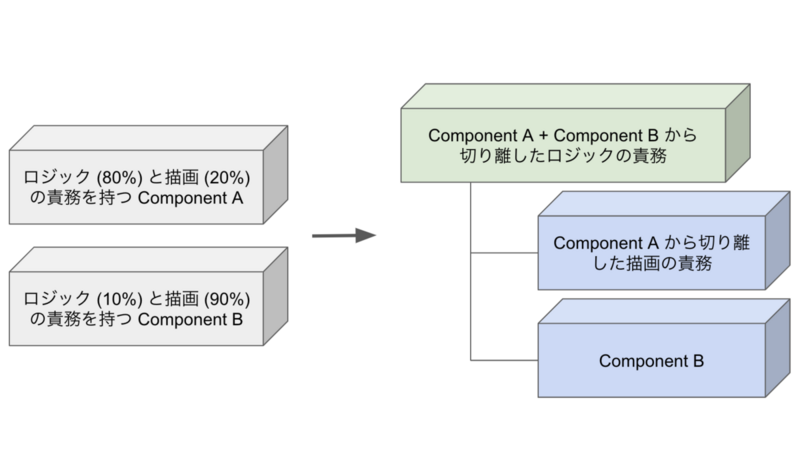 ロジック (80%) と描画 (20%) の責務を持つ Component A

ロジック (10%) と描画 (90%) の責務を持つ Component B

Component A + Component B から切り離したロジックの責務

Component A から切り離した描画の責務

Component B